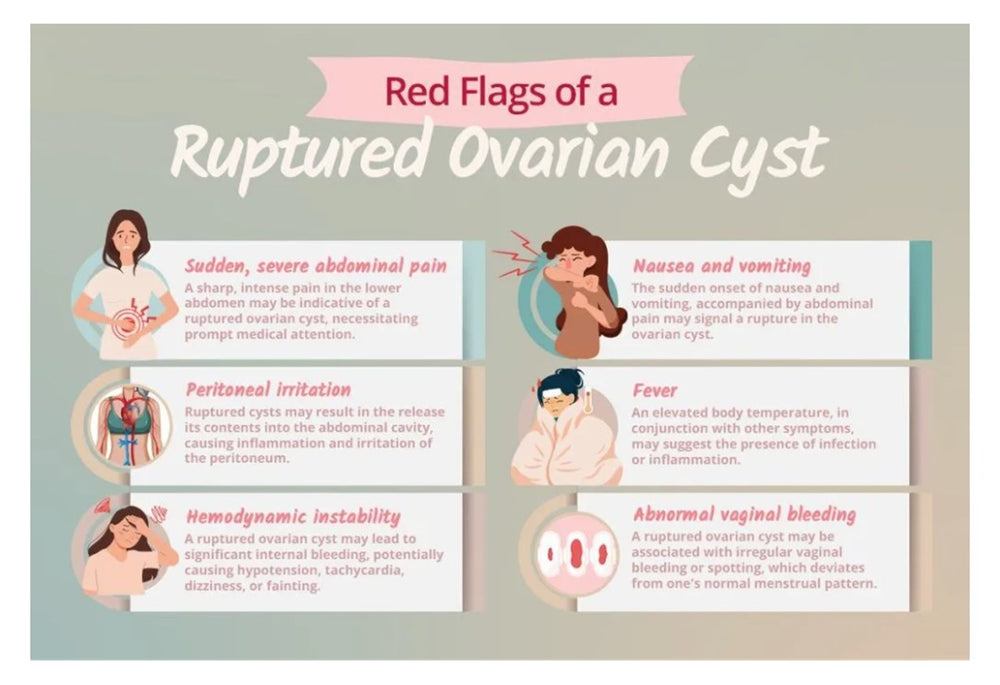 Red Flags of a
Ruptured Ovarian Cyst

Sudden, severe abdominal pain
A sharp, intense pain in the lower abdomen may be indicative of a ruptured ovarian cyst, necessitating prompt medical attention.

Peritoneal irritation
Ruptured cysts may result in the release its contents into the abdominal cavity, causing inflammation and irritation of the peritoneum.

Hemodynamic instability
A ruptured ovarian cyst may lead to significant internal bleeding, potentially causing hypotension, tachycardia, dizziness, or fainting.

Nausea and vomiting
The sudden onset of nausea and vomiting, accompanied by abdominal pain may signal a rupture in the ovarian cyst.

Fever
An elevated body temperature, in conjunction with other symptoms, may suggest the presence of infection or inflammation.

Abnormal vaginal bleeding
A ruptured ovarian cyst may be associated with irregular vaginal bleeding or spotting, which deviates from one's normal menstrual pattern.